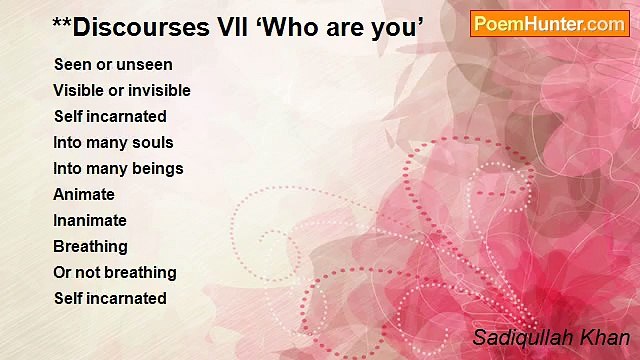 **Discourses VII ‘Who are you’

PoemHunter.com

Seen or unseen
Visible or invisible
Self incarnated
Into many souls
Into many beings
Animate
Inanimate
Breathing
Or not breathing
Self incarnated

Sadiqullah Khan